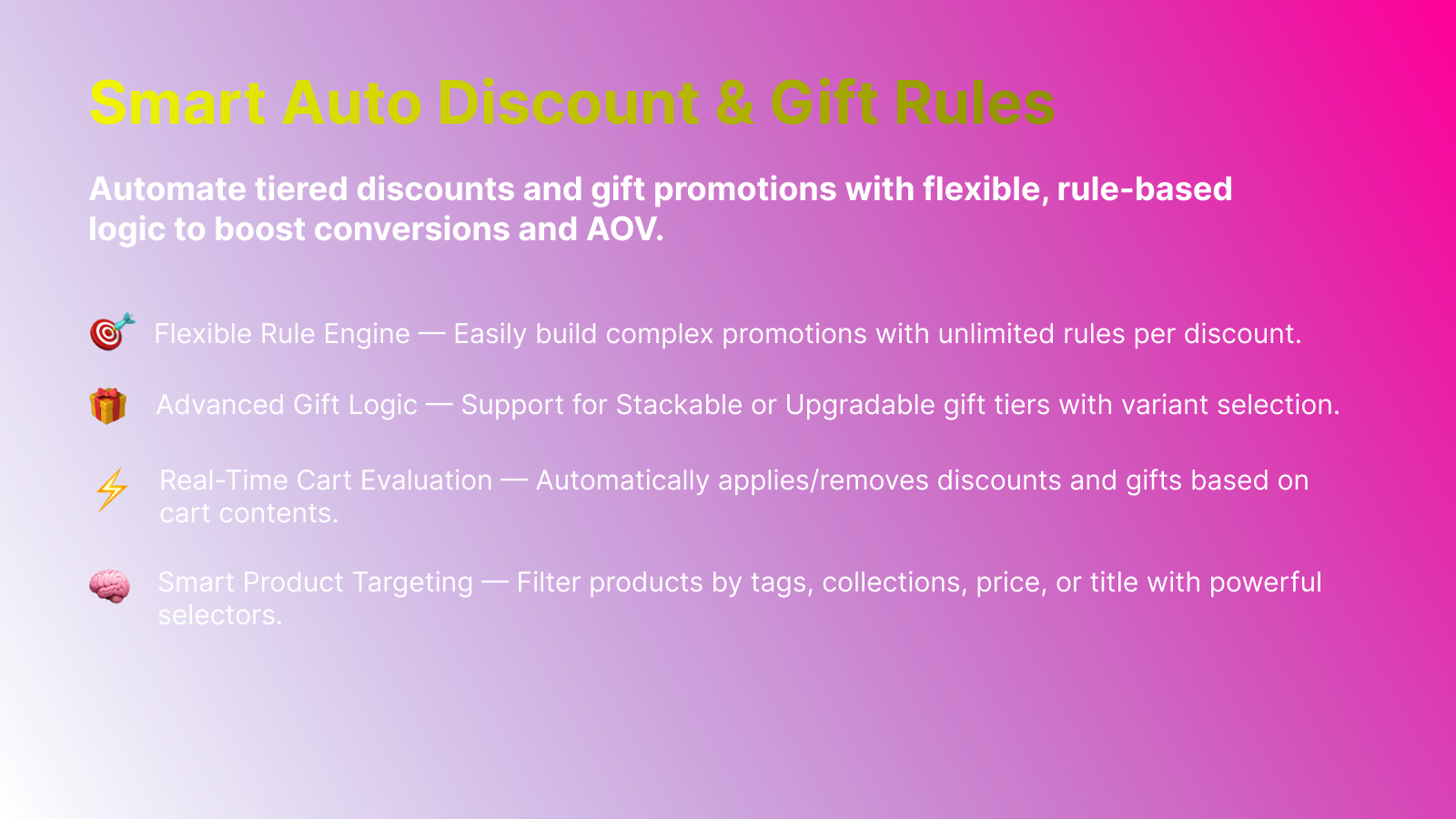 Smart Auto Discount & Gift Rules

Automate tiered discounts and gift promotions with flexible, rule-based logic to boost conversions and AOV.

🎯 Flexible Rule Engine — Easily build complex promotions with unlimited rules per discount.

🎁 Advanced Gift Logic — Support for Stackable or Upgradable gift tiers with variant selection.

⚡ Real-Time Cart Evaluation — Automatically applies/removes discounts and gifts based on cart contents.

🧠 Smart Product Targeting — Filter products by tags, collections, price, or title with powerful selectors.